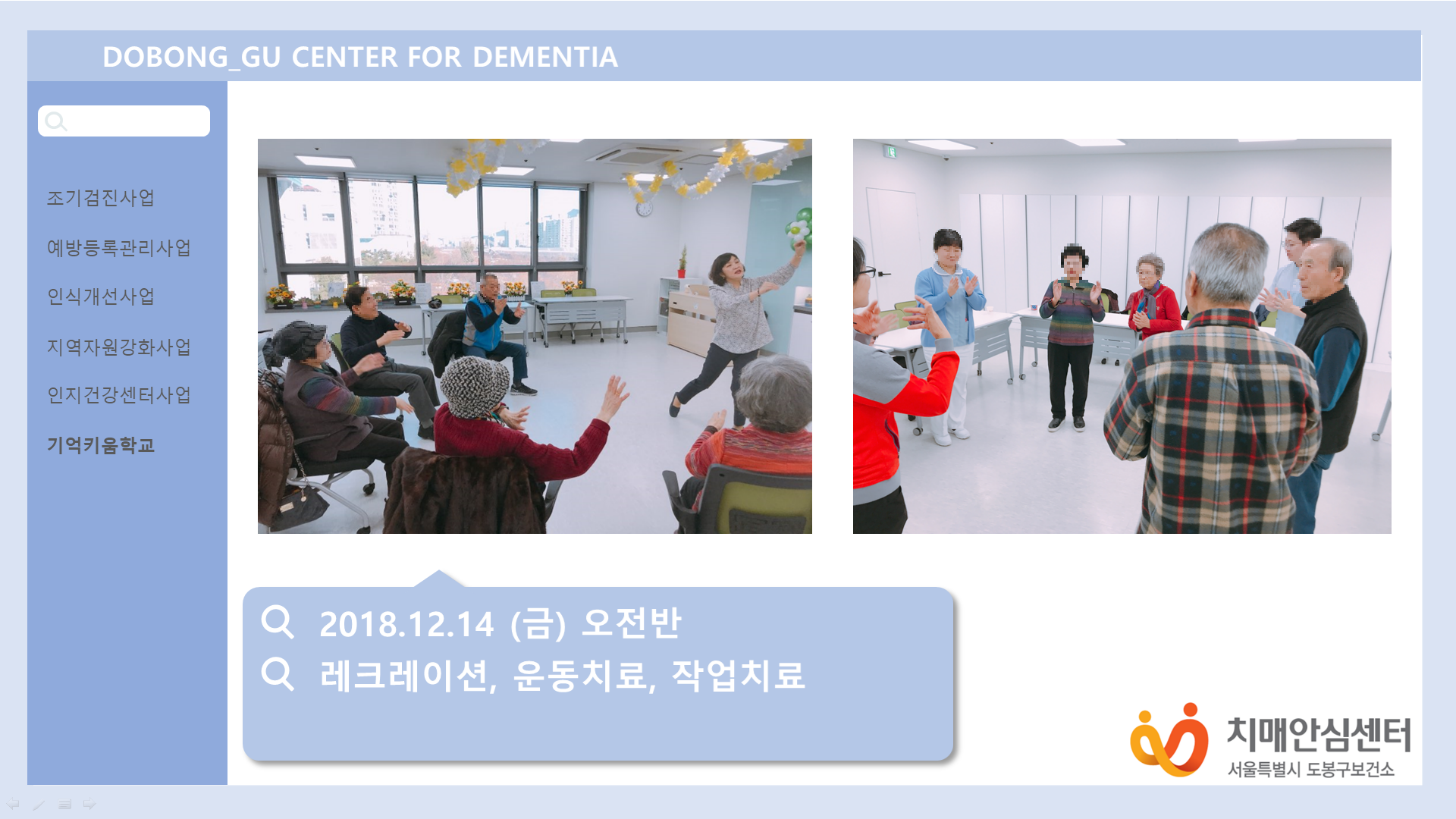 DOBONG_GU CENTER FOR DEMENTIA

조기검진사업

예방등록관리사업

인식개선사업

지역자원강화사업

인지건강센터사업

기억키움학교

2018.12.14 (금) 오전반

레크레이션, 운동치료, 작업치료

치매안심센터
서울특별시 도봉구보건소